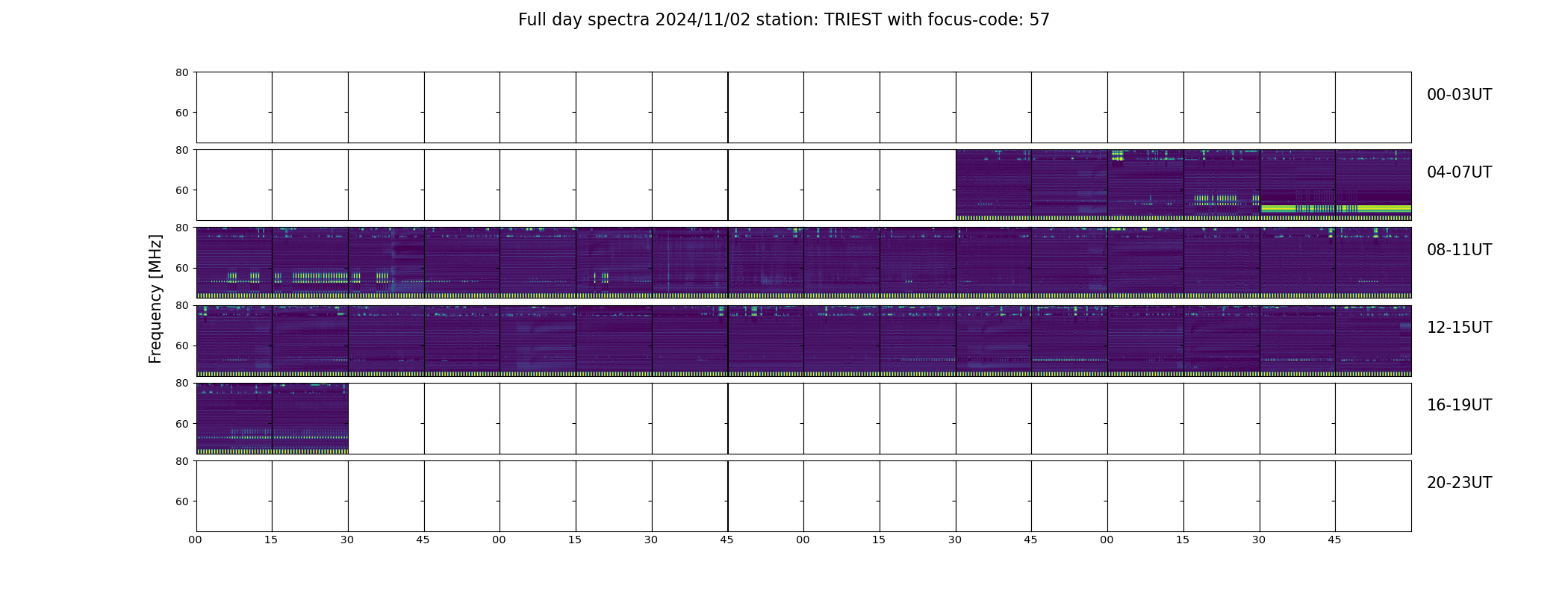 Full day spectra 2024/11/02 station: TRIEST with focus-code: 57

Frequency [MHz]

80
60
00-03UT

80
60
04-07UT

80
60
08-11UT

80
60
12-15UT

80
60
16-19UT

80
60
20-23UT

00 15 30 45 00 15 30 45 00 15 30 45 00 15 30 45